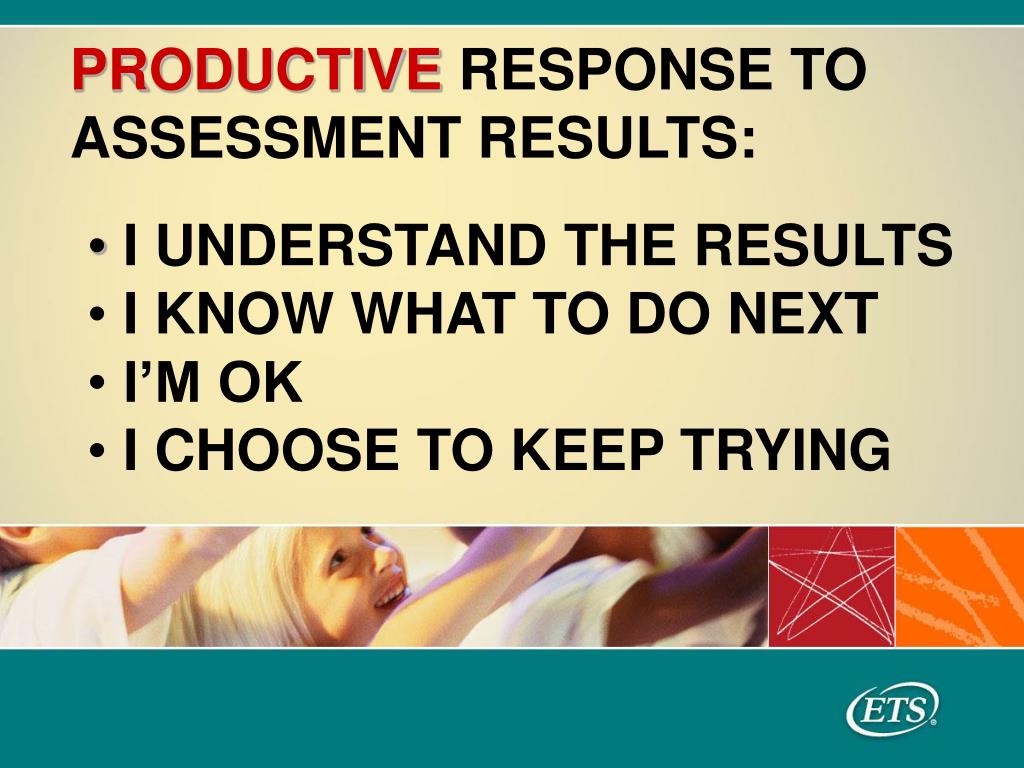 PRODUCTIVE RESPONSE TO ASSESSMENT RESULTS:

• I UNDERSTAND THE RESULTS
• I KNOW WHAT TO DO NEXT
• I'M OK
• I CHOOSE TO KEEP TRYING

ETS®